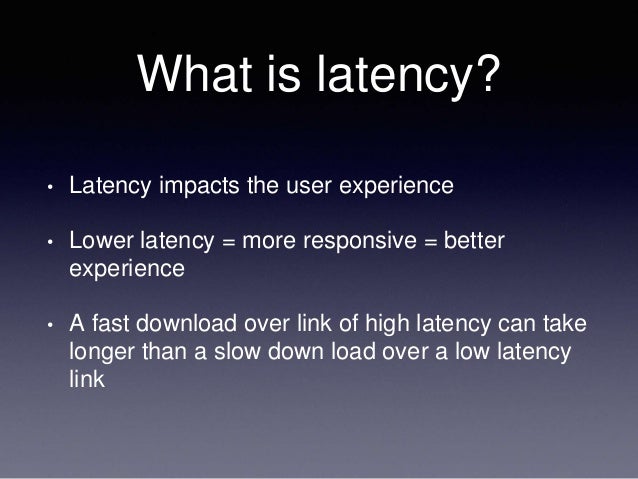 What is latency?

• Latency impacts the user experience

• Lower latency = more responsive = better experience

• A fast download over link of high latency can take longer than a slow down load over a low latency link